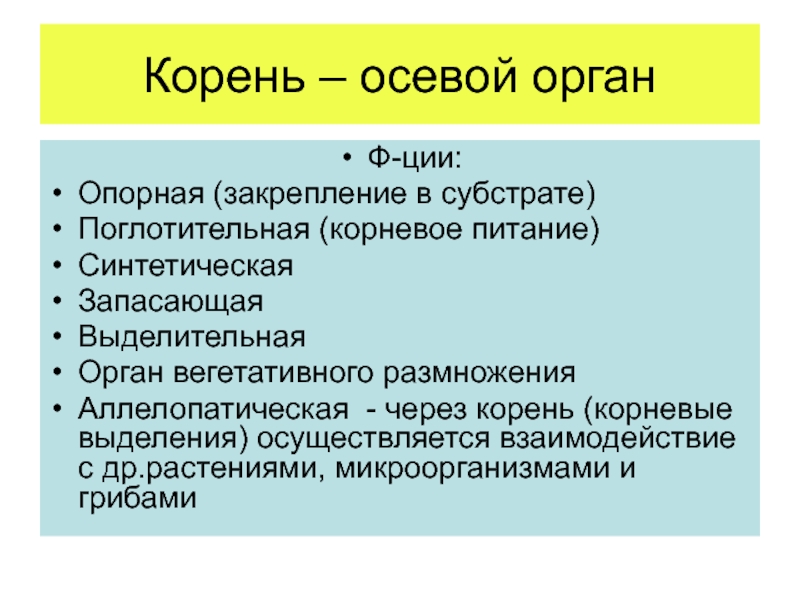 Корень – осевой орган

• Ф-ции:
• Опорная (закрепление в субстрате)
• Поглотительная (корневое питание)
• Синтетическая
• Запасающая
• Выделительная
• Орган вегетативного размножения
• Аллелопатическая - через корень (корневые выделения) осуществляется взаимодействие с др.растениями, микроорганизмами и грибами